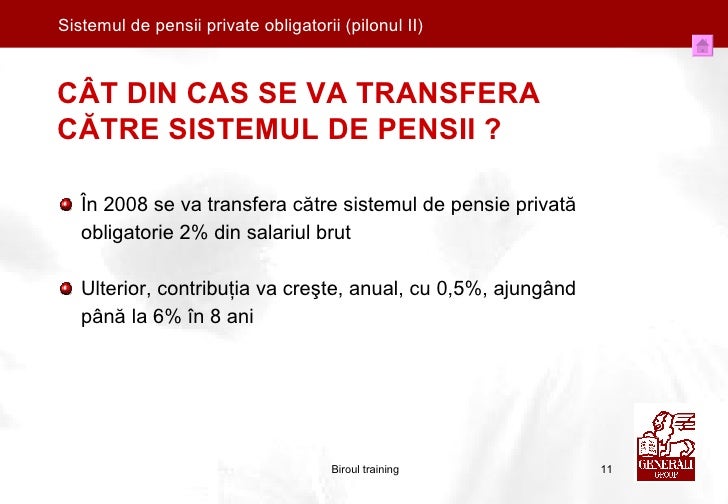 Sistemul de pensii private obligatorii (pilonul II)

CÂT DIN CAS SE VA TRANSFERA CĂTRE SISTEMUL DE PENSII ?

În 2008 se va transfera către sistemul de pensie privată obligatorie 2% din salariul brut

Ulterior, contribuția va creşte, anual, cu 0,5%, ajungând până la 6% în 8 ani

Biroul training

11

GENERALI
GROUP